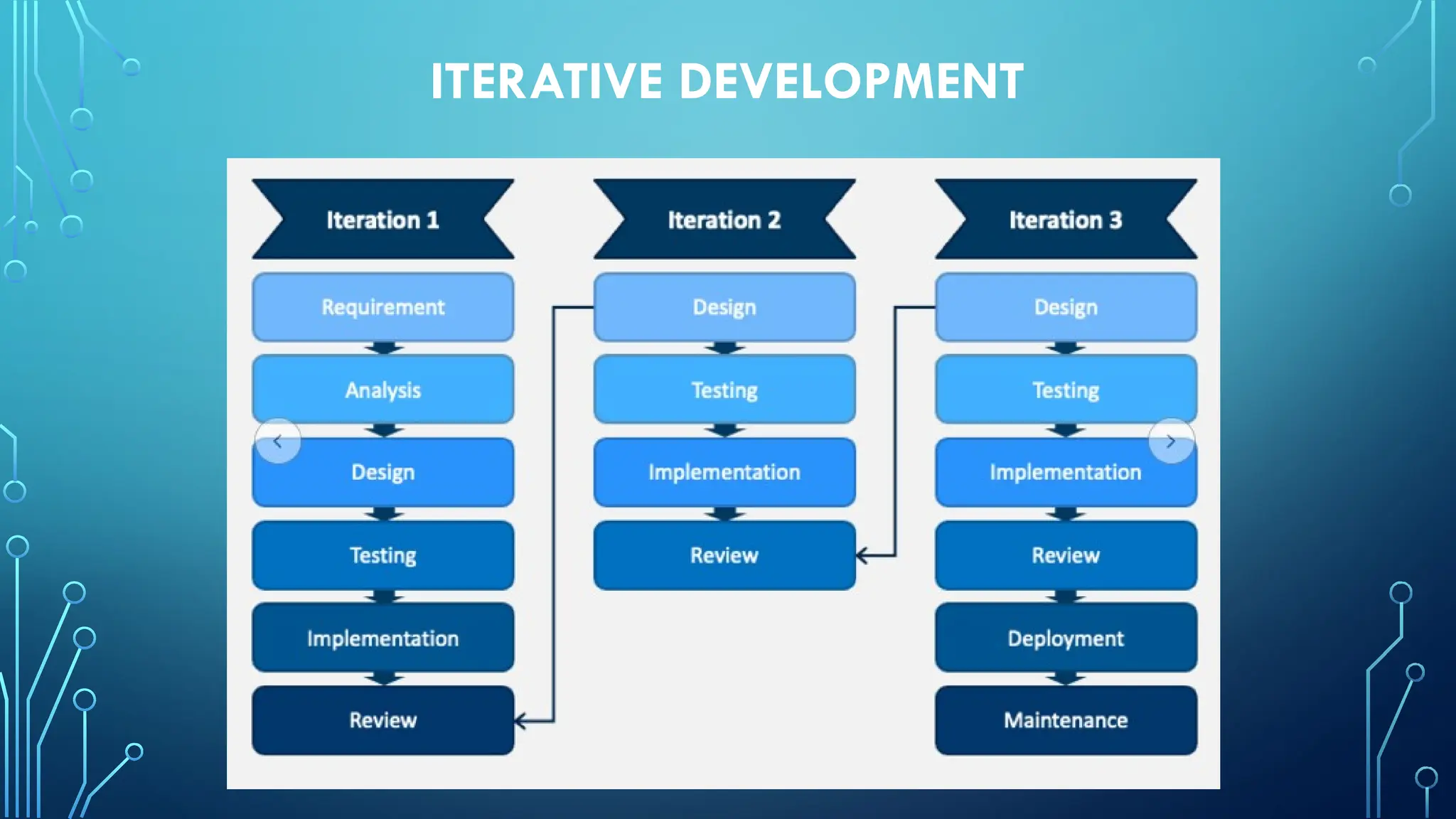 ITERATIVE DEVELOPMENT

Iteration 1

Requirement

Analysis

Design

Testing

Implementation

Review

Iteration 2

Design

Testing

Implementation

Review

Iteration 3

Design

Testing

Implementation

Review

Deployment

Maintenance